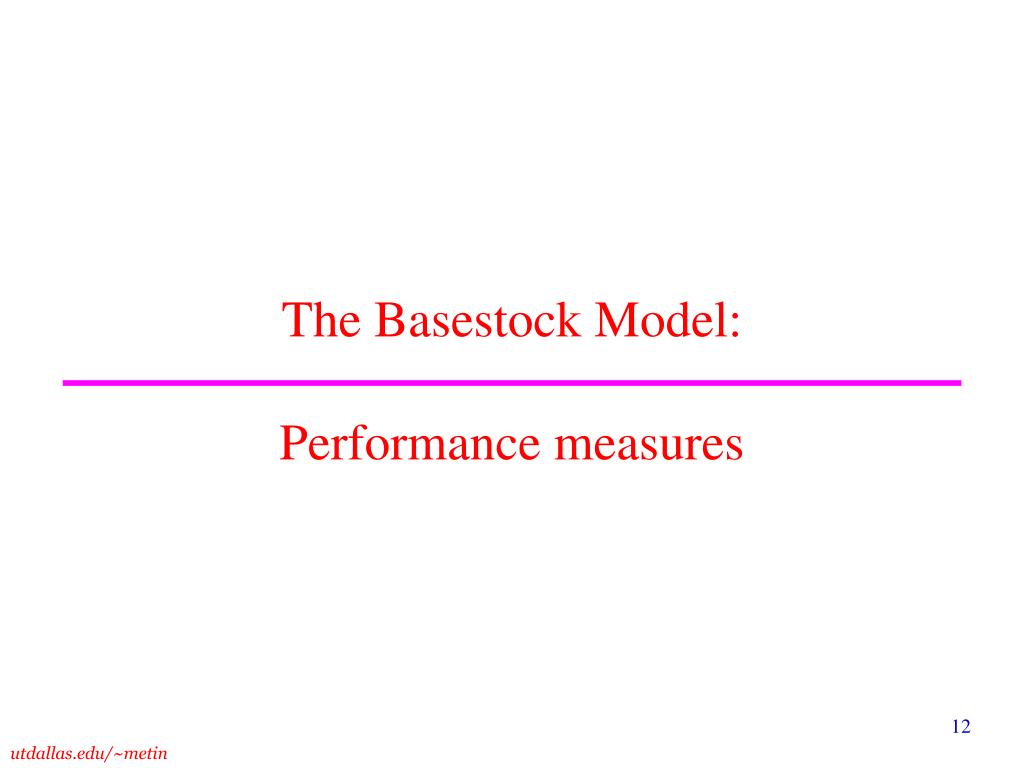 The Basestock Model:

Performance measures

12

utdallas.edu/~metin